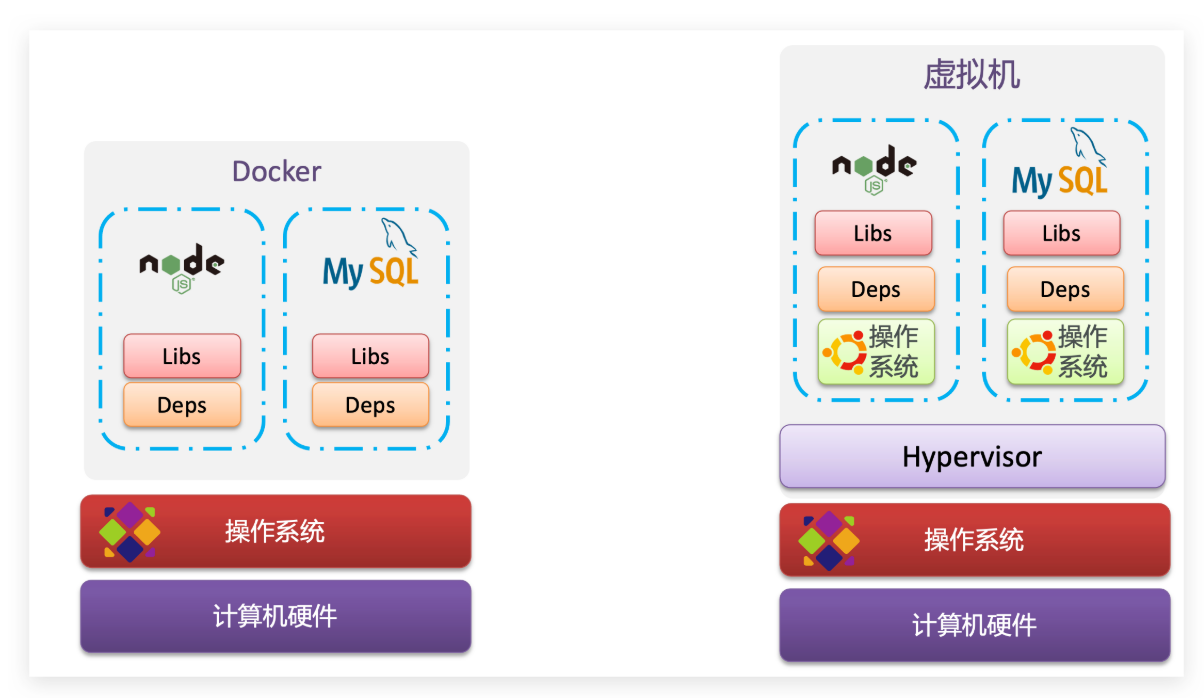 Docker

node JS

Libs

Deps

MySQL

Libs

Deps

操作系统

计算机硬件

虚拟机

node JS

Libs

Deps

操作系统

MySQL

Libs

Deps

操作系统

Hypervisor

操作系统

计算机硬件